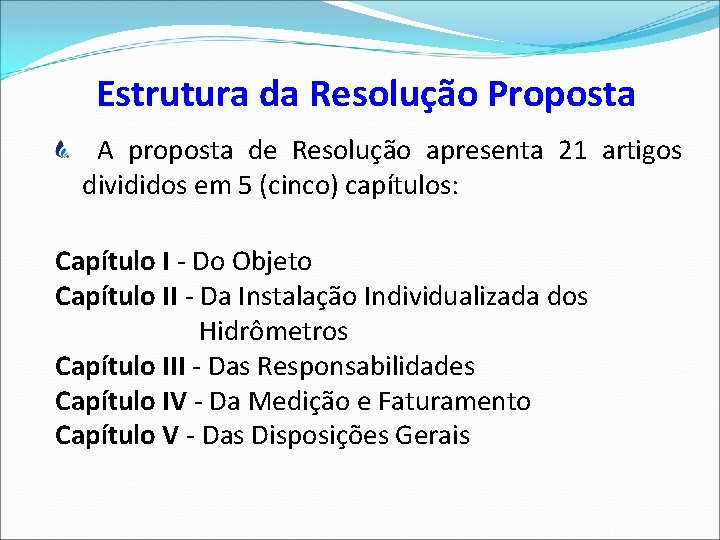 Estrutura da Resolução Proposta

A proposta de Resolução apresenta 21 artigos divididos em 5 (cinco) capítulos:

Capítulo I - Do Objeto
Capítulo II - Da Instalação Individualizada dos Hidrômetros
Capítulo III - Das Responsabilidades
Capítulo IV - Da Medição e Faturamento
Capítulo V - Das Disposições Gerais